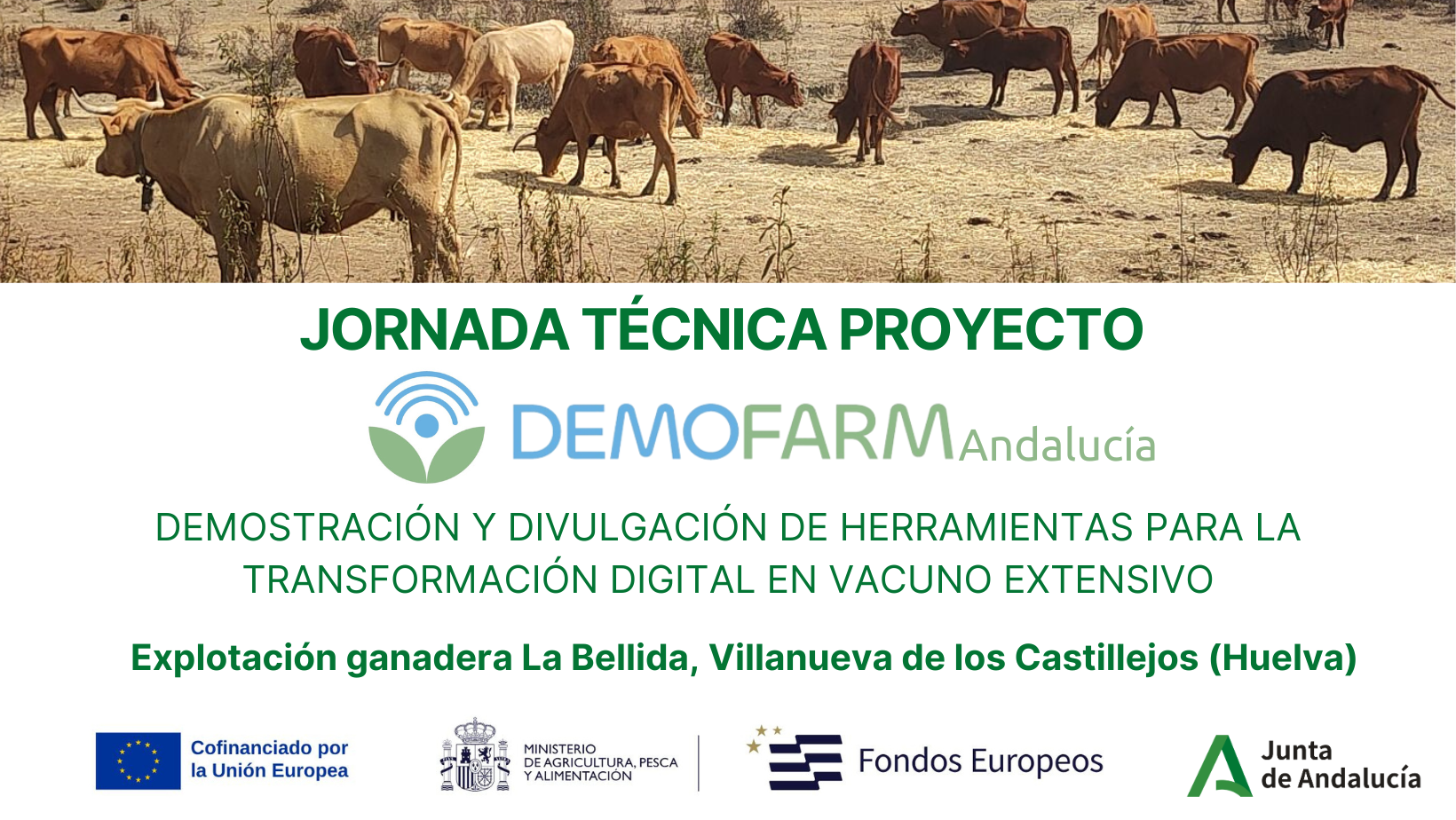 JORNADA TÉCNICA PROYECTO

DEMOFARM Andalucía

DEMOSTRACIÓN Y DIVULGACIÓN DE HERRAMIENTAS PARA LA TRANSFORMACIÓN DIGITAL EN VACUNO EXTENSIVO

Explotación ganadera La Bellida, Villanueva de los Castillejos (Huelva)

Cofinanciado por la Unión Europea

MINISTERIO DE AGRICULTURA, PESCA Y ALIMENTACIÓN

Fondos Europeos

Junta de Andalucía